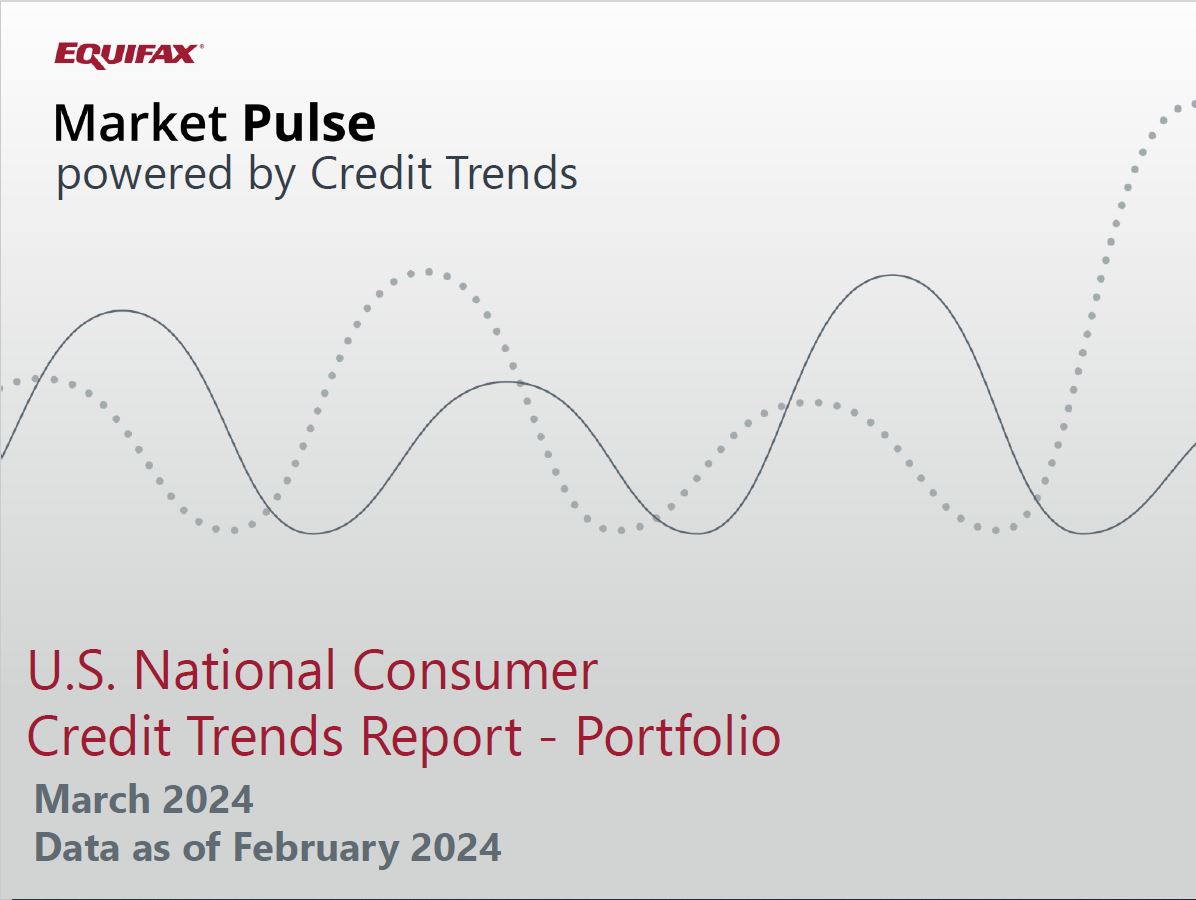 EQUIFAX®

Market Pulse
powered by Credit Trends

U.S. National Consumer Credit Trends Report - Portfolio
March 2024
Data as of February 2024